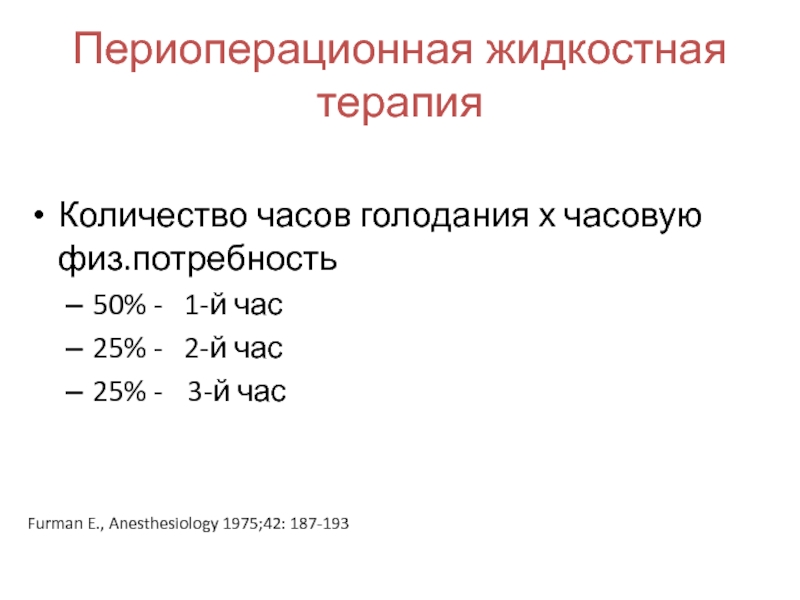 Периоперационная жидкостная терапия

• Количество часов голодания х часовую физ.потребность
– 50% - 1-й час
– 25% - 2-й час
– 25% - 3-й час

Furman E., Anesthesiology 1975;42: 187-193